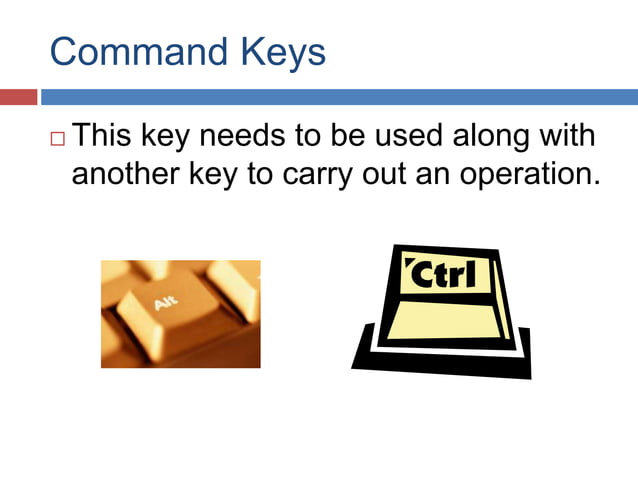 Command Keys

□ This key needs to be used along with another key to carry out an operation.

Alt

Ctrl